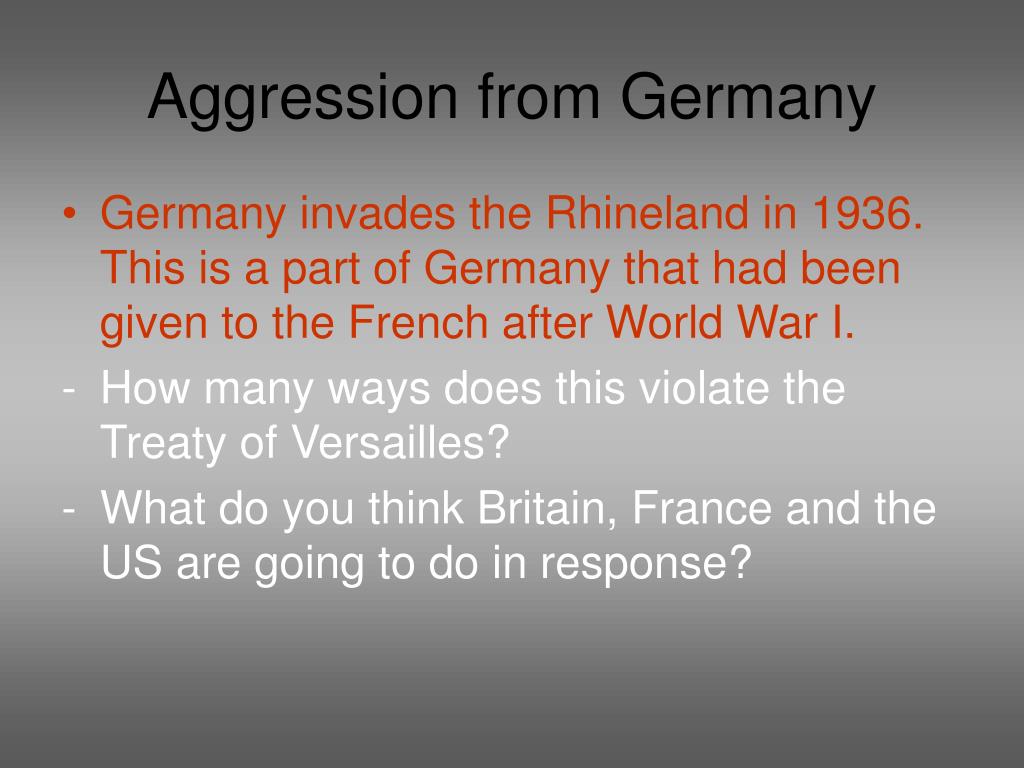 Aggression from Germany

• Germany invades the Rhineland in 1936. This is a part of Germany that had been given to the French after World War I.

- How many ways does this violate the Treaty of Versailles?

- What do you think Britain, France and the US are going to do in response?